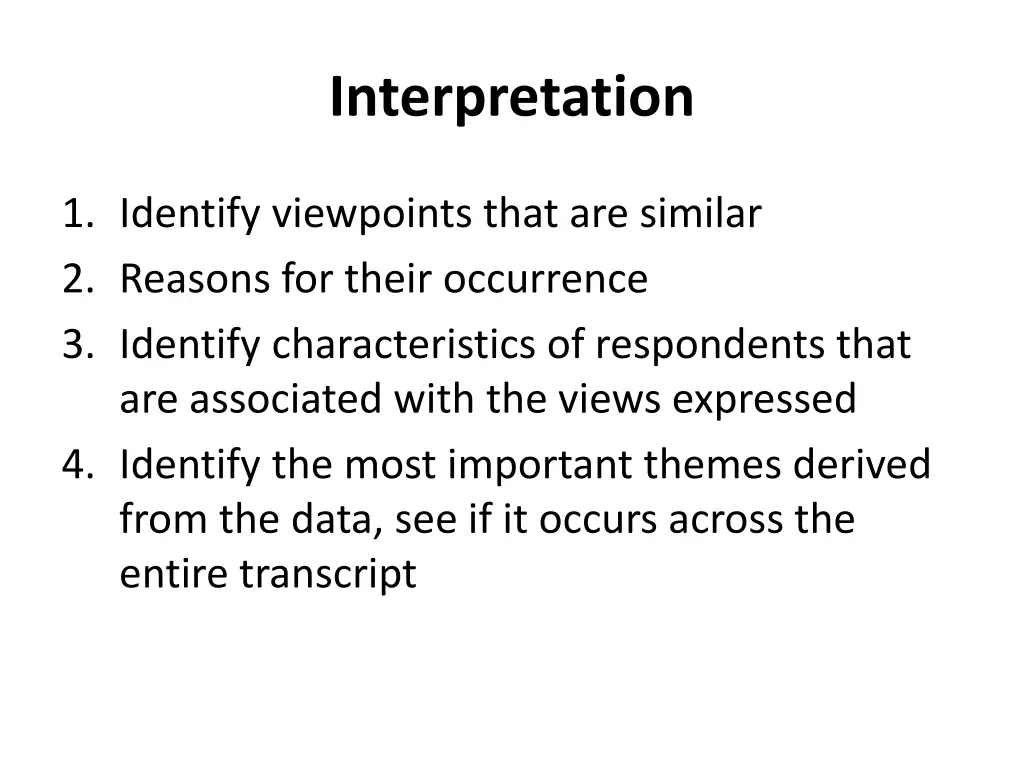 Interpretation

1. Identify viewpoints that are similar
2. Reasons for their occurrence
3. Identify characteristics of respondents that are associated with the views expressed
4. Identify the most important themes derived from the data, see if it occurs across the entire transcript